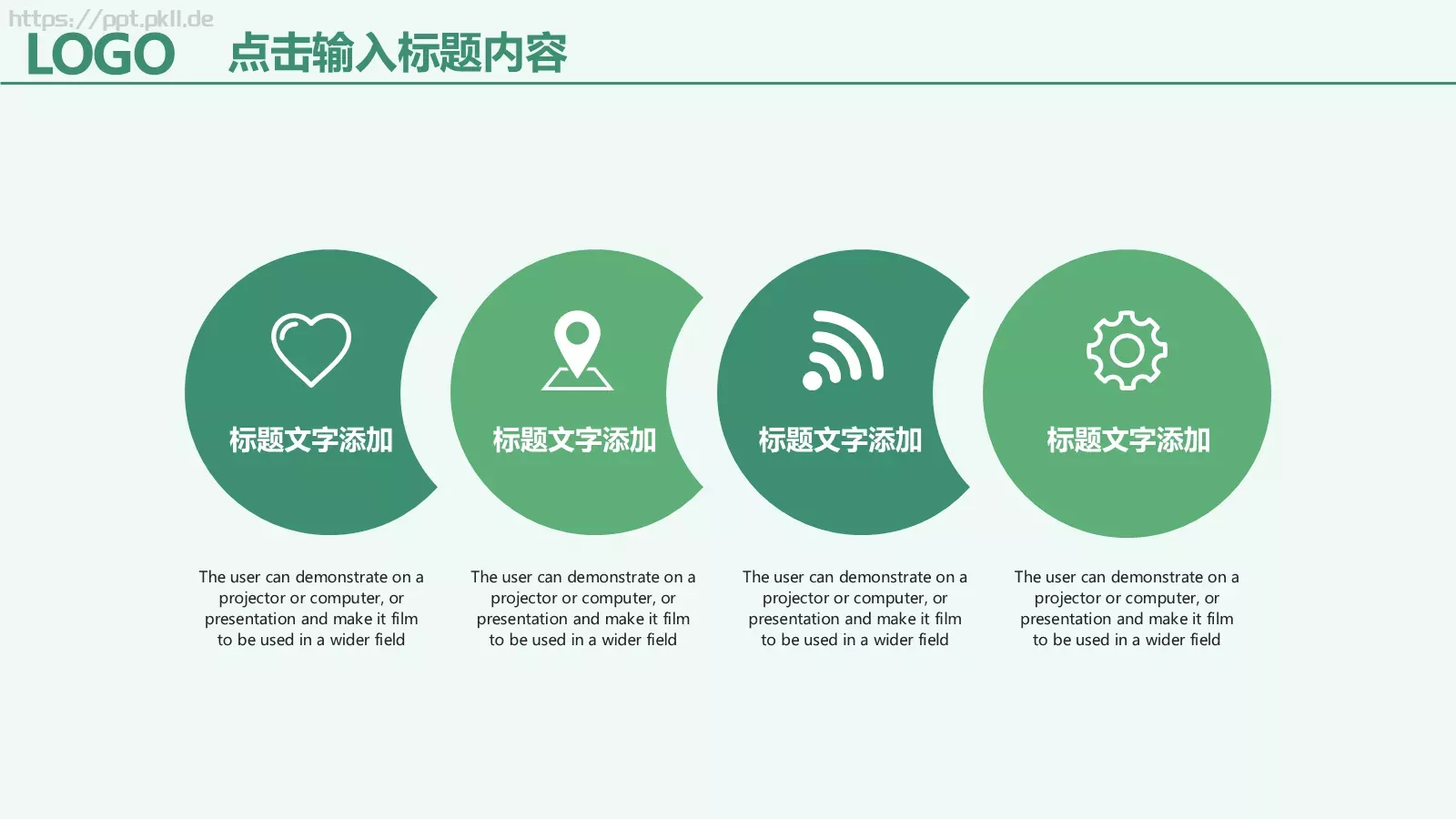 https://ppt.pkll.de

LOGO 点击输入标题内容

标题文字添加

标题文字添加

标题文字添加

标题文字添加

The user can demonstrate on a projector or computer, or presentation and make it film to be used in a wider field

The user can demonstrate on a projector or computer, or presentation and make it film to be used in a wider field

The user can demonstrate on a projector or computer, or presentation and make it film to be used in a wider field

The user can demonstrate on a projector or computer, or presentation and make it film to be used in a wider field